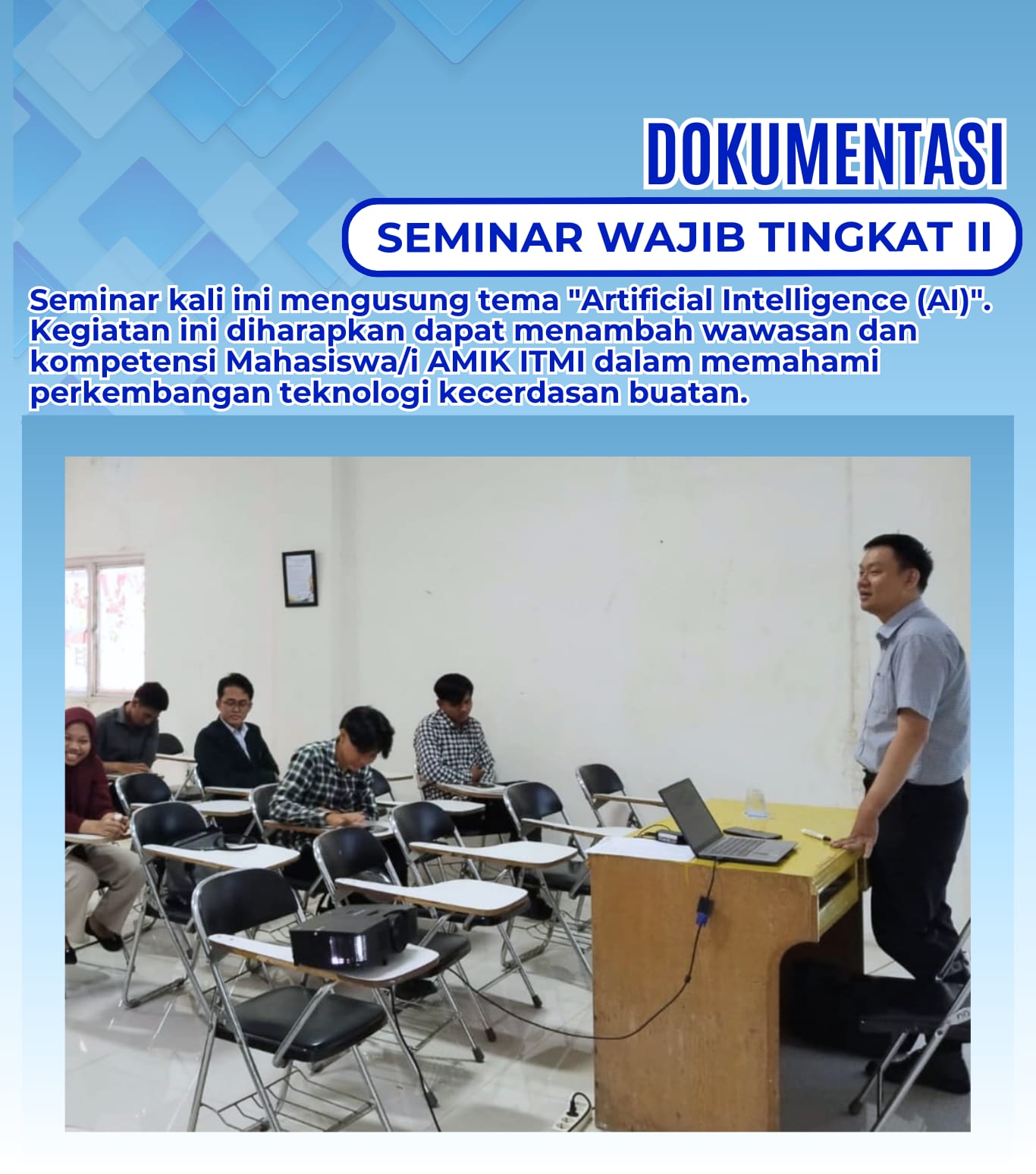 DOKUMENTASI

SEMINAR WAJIB TINGKAT II

Seminar kali ini mengusung tema "Artificial Intelligence (AI)". Kegiatan ini diharapkan dapat menambah wawasan dan kompetensi Mahasiswa/i AMIK ITMI dalam memahami perkembangan teknologi kecerdasan buatan.